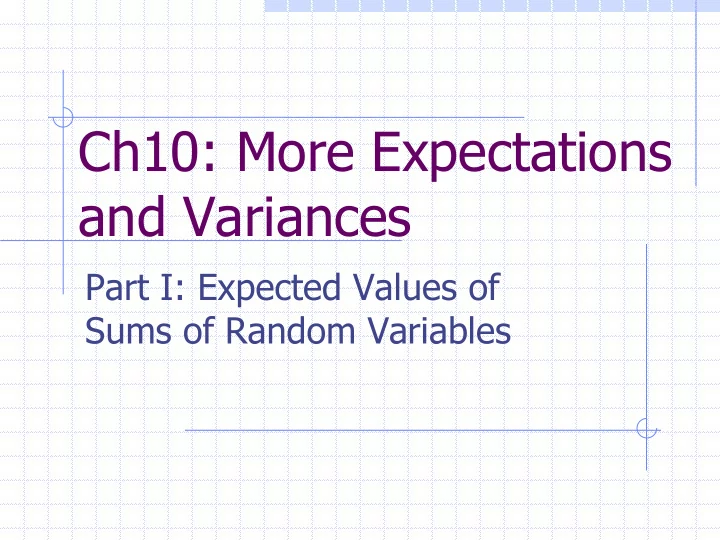 Ch10: More Expectations and Variances

Part I: Expected Values of Sums of Random Variables